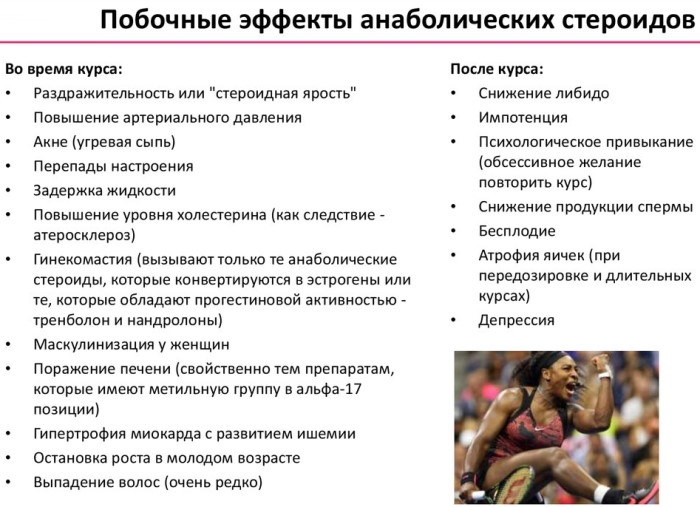 Побочные эффекты анаболических стероидов

Во время курса:
• Раздражительность или "стероидная ярость"
• Повышение артериального давления
• Акне (угревая сыпь)
• Перепады настроения
• Задержка жидкости
• Повышение уровня холестерина (как следствие - атеросклероз)
• Гинекомастия (вызывают только те анаболические стероиды, которые конвертируются в эстрогены или те, которые обладают прогестиновой активностью - тренболон и нандролоны)
• Маскулинизация у женщин
• Поражение печени (свойственно тем препаратам, которые имеют метильную группу в альфа-17 позиции)
• Гипертрофия миокарда с развитием ишемии
• Остановка роста в молодом возрасте
• Выпадение волос (очень редко)

После курса:
• Снижение либидо
• Импотенция
• Психологическое привыкание (обсессивное желание повторить курс)
• Снижение продукции спермы
• Бесплодие
• Атрофия яичек (при передозировке и длительных курсах)
• Депрессия